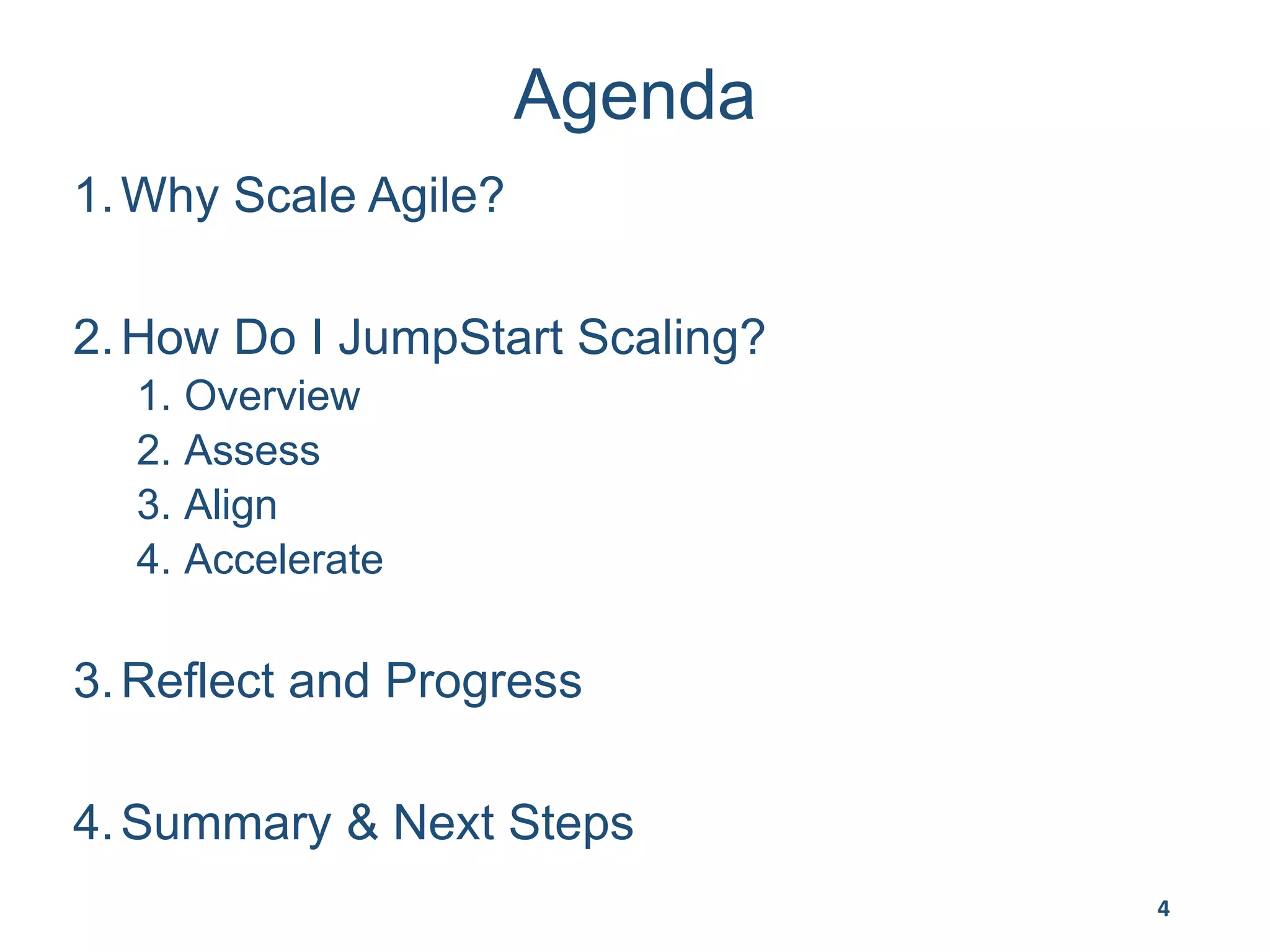 Agenda

1. Why Scale Agile?

2. How Do I JumpStart Scaling?
1. Overview
2. Assess
3. Align
4. Accelerate

3. Reflect and Progress

4. Summary & Next Steps

4